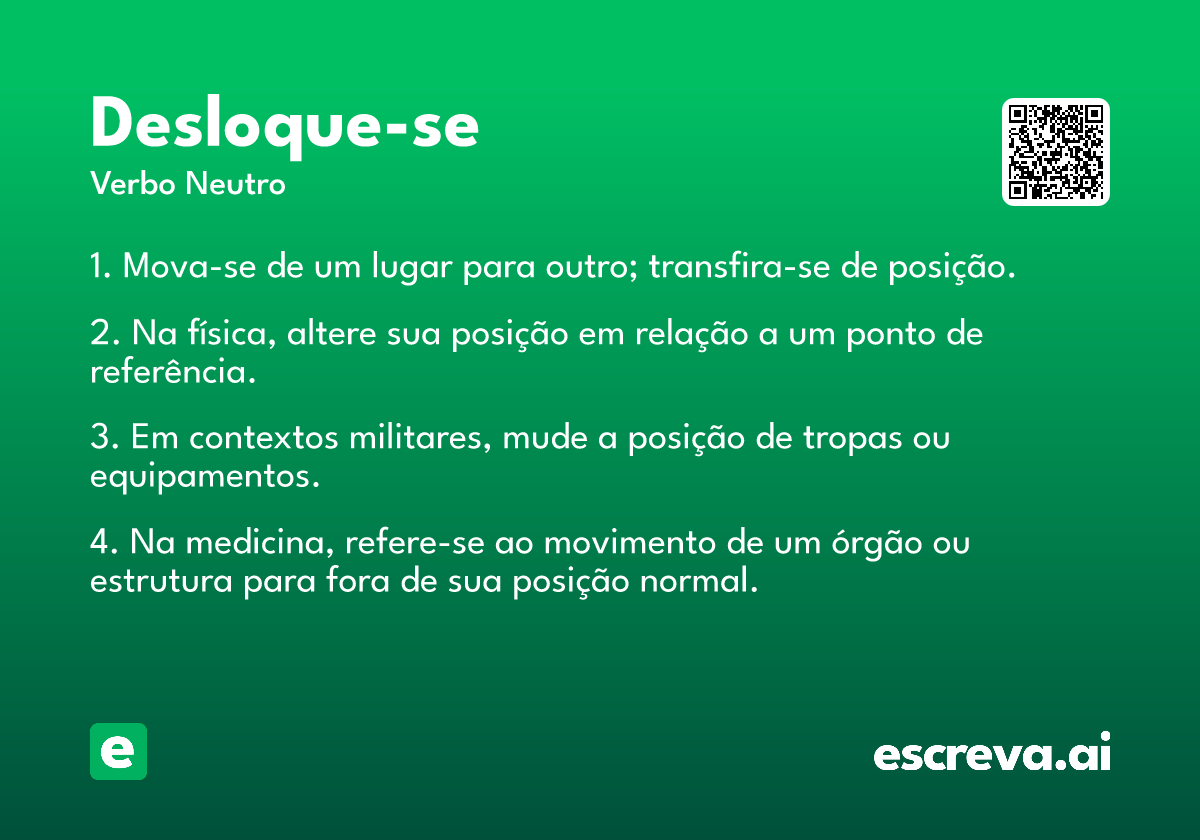 Desloque-se
Verbo Neutro

1. Mova-se de um lugar para outro; transfira-se de posição.

2. Na física, altere sua posição em relação a um ponto de referência.

3. Em contextos militares, mude a posição de tropas ou equipamentos.

4. Na medicina, refere-se ao movimento de um órgão ou estrutura para fora de sua posição normal.

e

escreva.ai